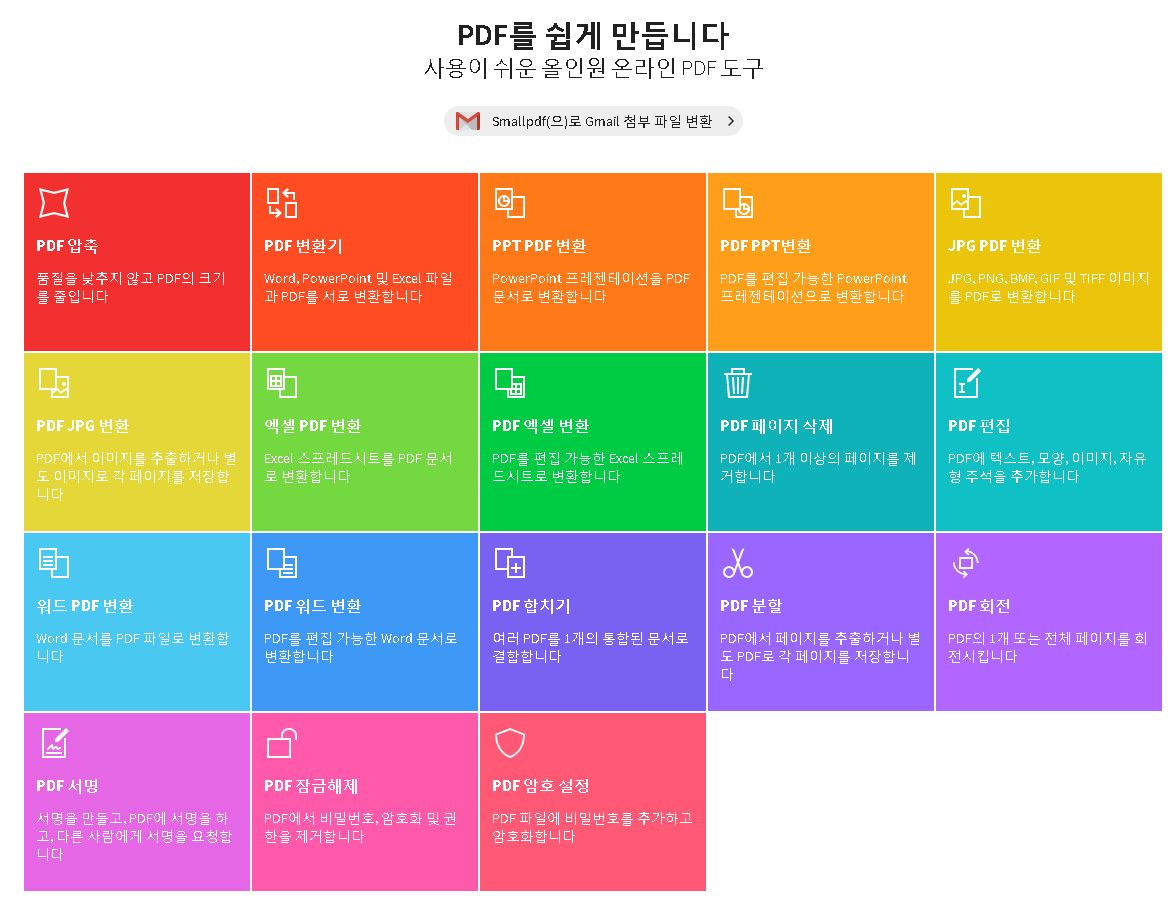 PDF를 쉽게 만듭니다
사용이 쉬운 올인원 온라인 PDF 도구

Smallpdf(으)로 Gmail 첨부 파일 변환

PDF 압축
품질을 낮추지 않고 PDF의 크기를 줄입니다

PDF 변환기
Word, PowerPoint 및 Excel 파일과 PDF를 서로 변환합니다

PPT PDF 변환
PowerPoint 프레젠테이션을 PDF 문서로 변환합니다

PDF PPT변환
PDF를 편집 가능한 PowerPoint 프레젠테이션으로 변환합니다

JPG PDF 변환
JPG, PNG, BMP, GIF 및 TIFF 이미지를 PDF로 변환합니다

PDF JPG 변환
PDF에서 이미지를 추출하거나 별도 이미지로 각 페이지를 저장합니다

엑셀 PDF 변환
Excel 스프레드시트를 PDF 문서로 변환합니다

PDF 엑셀 변환
PDF를 편집 가능한 Excel 스프레드시트로 변환합니다

PDF 페이지 삭제
PDF에서 1개 이상의 페이지를 제거합니다

PDF 편집
PDF에 텍스트, 모양, 이미지, 자유형 주석을 추가합니다

워드 PDF 변환
Word 문서를 PDF 파일로 변환합니다

PDF 워드 변환
PDF를 편집 가능한 Word 문서로 변환합니다

PDF 합치기
여러 PDF를 1개의 통합된 문서로 결합합니다

PDF 분할
PDF에서 페이지를 추출하거나 별도 PDF로 각 페이지를 저장합니다

PDF 회전
PDF의 1개 또는 전체 페이지를 회전시킵니다

PDF 서명
서명을 만들고, PDF에 서명을 하고, 다른 사람에게 서명을 요청합니다

PDF 잠금해제
PDF에서 비밀번호, 암호화 및 권한을 제거합니다

PDF 암호 설정
PDF 파일에 비밀번호를 추가하고 암호화합니다